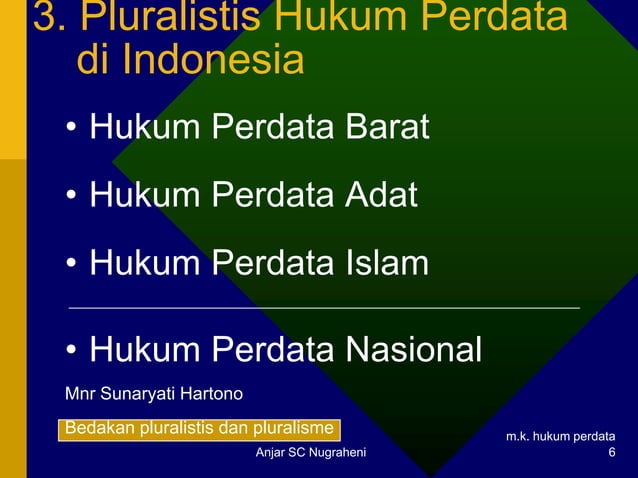 3. Pluralistis Hukum Perdata di Indonesia

• Hukum Perdata Barat

• Hukum Perdata Adat

• Hukum Perdata Islam

• Hukum Perdata Nasional

Mnr Sunaryati Hartono

Bedakan pluralistis dan pluralisme

Anjar SC Nugraheni

m.k. hukum perdata
6